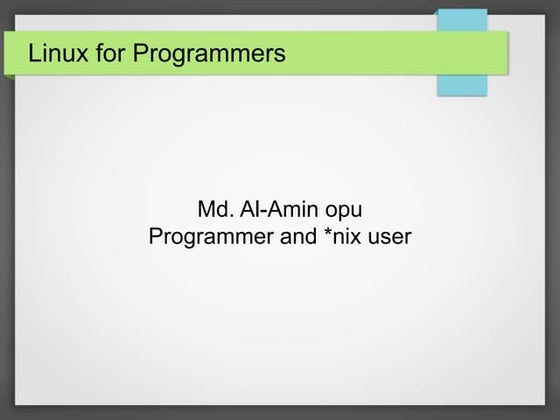 Linux for Programmers

Md. Al-Amin opu
Programmer and *nix user